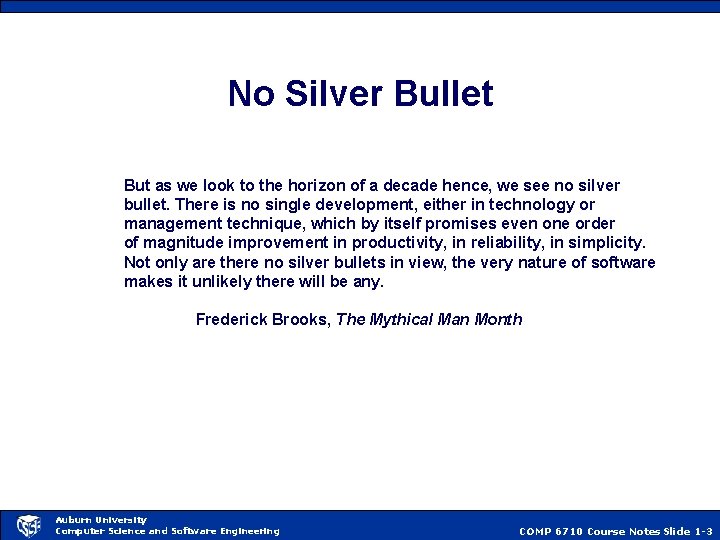 No Silver Bullet

But as we look to the horizon of a decade hence, we see no silver bullet. There is no single development, either in technology or management technique, which by itself promises even one order of magnitude improvement in productivity, in reliability, in simplicity. Not only are there no silver bullets in view, the very nature of software makes it unlikely there will be any.

Frederick Brooks, The Mythical Man Month

CSSE

Auburn University
Computer Science and Software Engineering

COMP 6710 Course Notes Slide 1-3